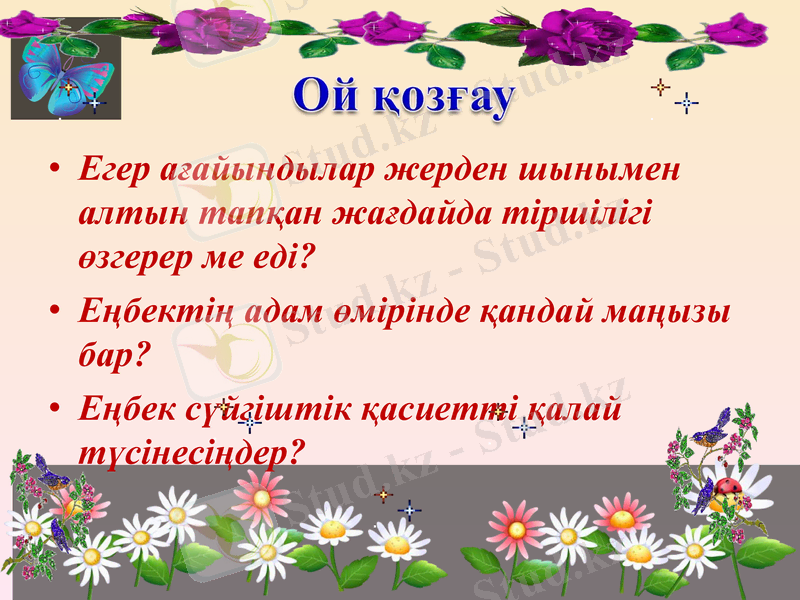 Ой қозғау

• Егер ағайындылар жерден шынымен алтын тапқан жағдайда тіршілігі өзгерер ме еді?

• Еңбектің адам өмірінде қандай маңызы бар?

• Еңбек сүйгіштік қасиетті қалай түсінесіңдер?

Stud.kz - Stud.kz